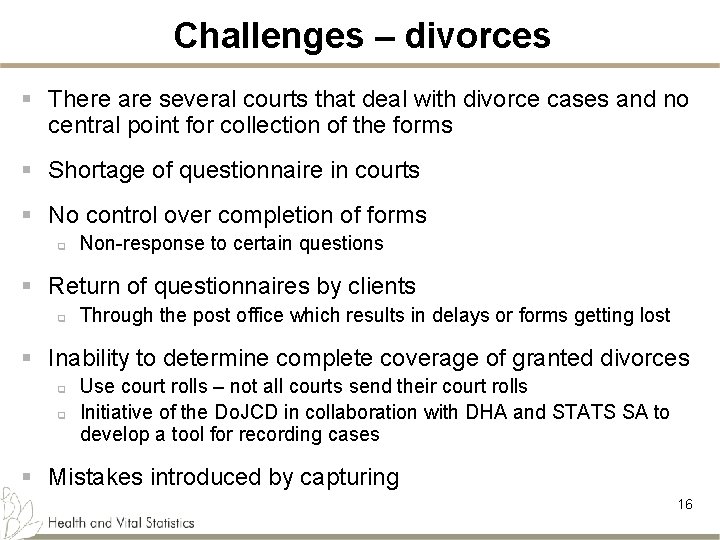 Challenges – divorces

▪ There are several courts that deal with divorce cases and no central point for collection of the forms

▪ Shortage of questionnaire in courts

▪ No control over completion of forms
  ▫ Non-response to certain questions

▪ Return of questionnaires by clients
  ▫ Through the post office which results in delays or forms getting lost

▪ Inability to determine complete coverage of granted divorces
  ▫ Use court rolls – not all courts send their court rolls
  ▫ Initiative of the DoJCD in collaboration with DHA and STATS SA to develop a tool for recording cases

▪ Mistakes introduced by capturing

16

Health and Vital Statistics